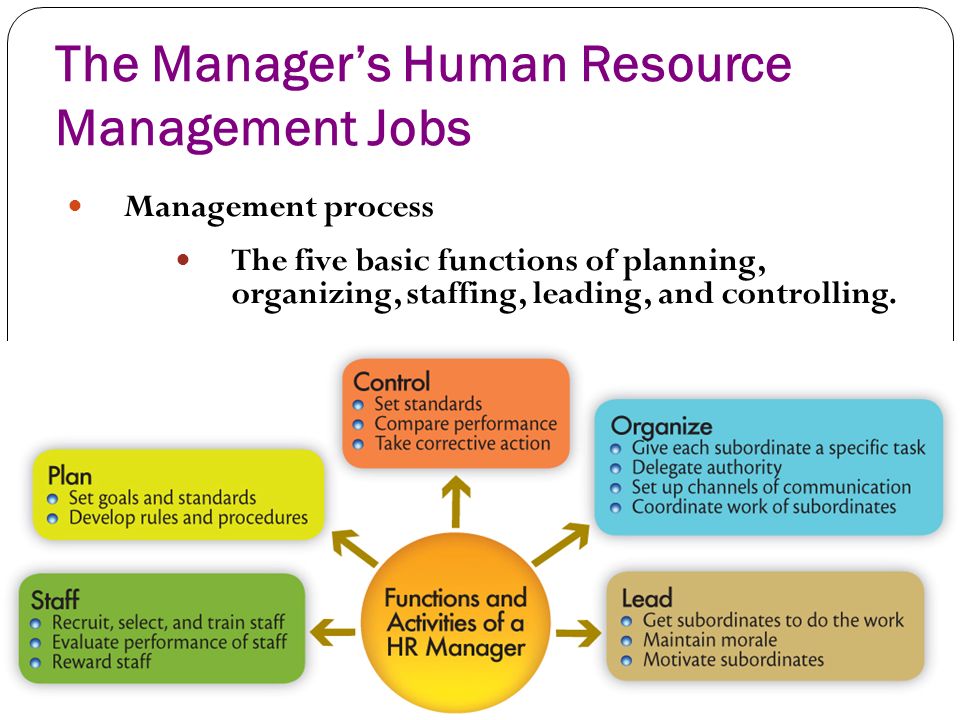 The Manager's Human Resource Management Jobs

• Management process

• The five basic functions of planning, organizing, staffing, leading, and controlling.

Control
• Set standards
• Compare performance
• Take corrective action

Plan
• Set goals and standards
• Develop rules and procedures

Organize
• Give each subordinate a specific task
• Delegate authority
• Set up channels of communication
• Coordinate work of subordinates

Staff
• Recruit, select, and train staff
• Evaluate performance of staff
• Reward staff

Functions and Activities of a HR Manager

Lead
• Get subordinates to do the work
• Maintain morale
• Motivate subordinates